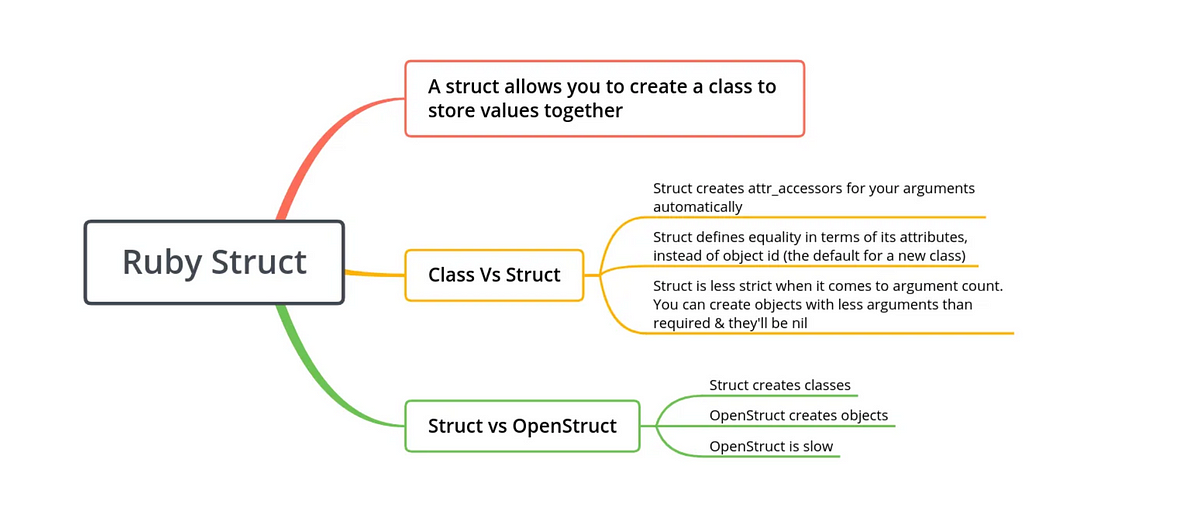 Ruby Struct

A struct allows you to create a class to store values together

Class Vs Struct

Struct creates attr_accessors for your arguments automatically

Struct defines equality in terms of its attributes, instead of object id (the default for a new class)

Struct is less strict when it comes to argument count. You can create objects with less arguments than required & they'll be nil

Struct vs OpenStruct

Struct creates classes

OpenStruct creates objects

OpenStruct is slow